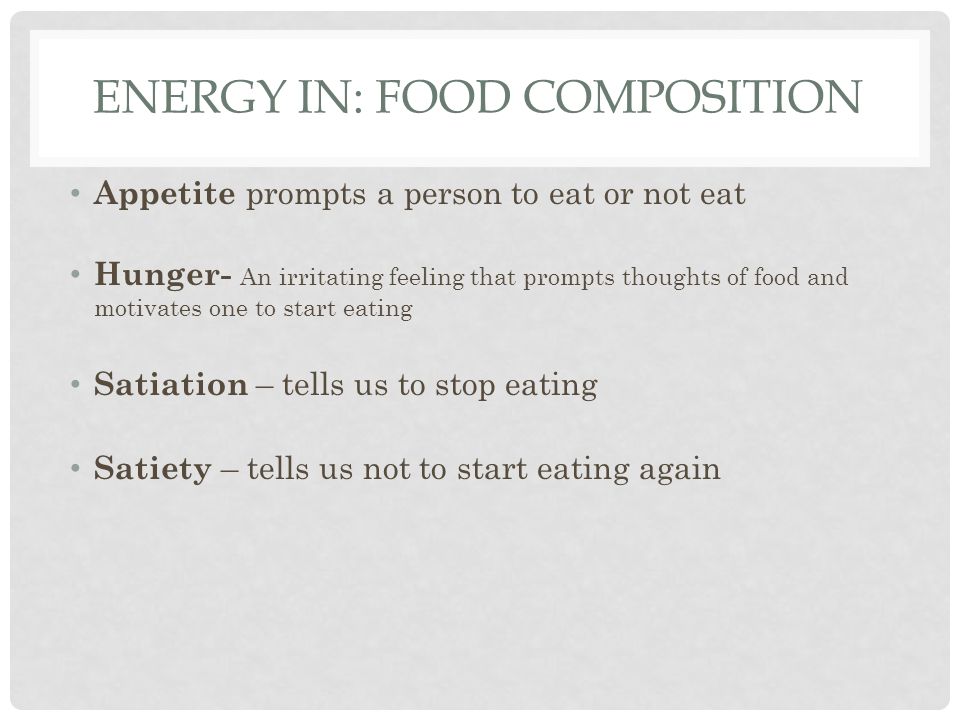 ENERGY IN: FOOD COMPOSITION

• Appetite prompts a person to eat or not eat

• Hunger- An irritating feeling that prompts thoughts of food and motivates one to start eating

• Satiation – tells us to stop eating

• Satiety – tells us not to start eating again